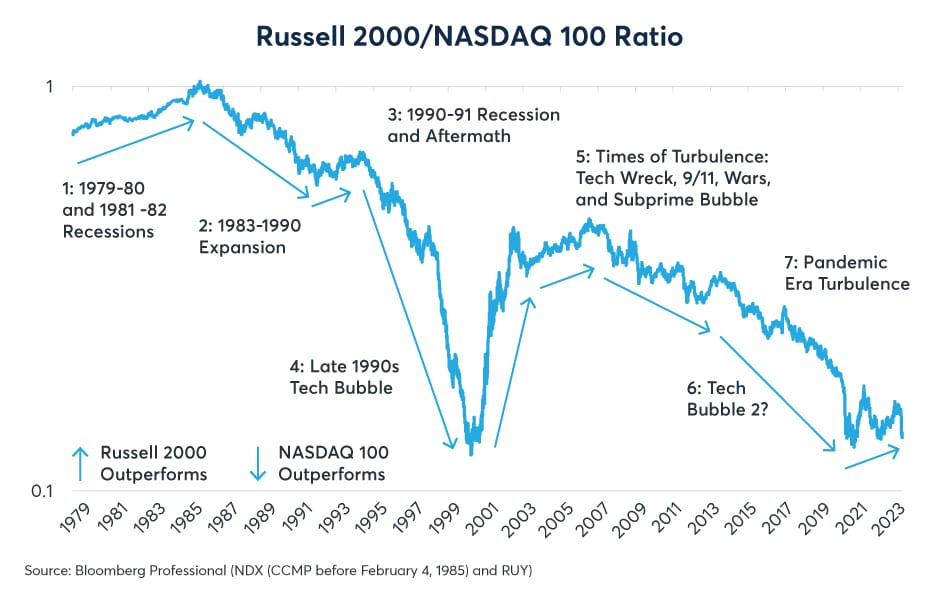 Russell 2000/NASDAQ 100 Ratio

1

0.1

1: 1979-80 and 1981 -82 Recessions

2: 1983-1990 Expansion

3: 1990-91 Recession and Aftermath

4: Late 1990s Tech Bubble

5: Times of Turbulence: Tech Wreck, 9/11, Wars, and Subprime Bubble

6: Tech Bubble 2?

7: Pandemic Era Turbulence

↑ Russell 2000 Outperforms

↓ NASDAQ 100 Outperforms

1979 1981 1983 1985 1987 1989 1991 1993 1995 1997 1999 2001 2003 2005 2007 2009 2011 2013 2015 2017 2019 2021 2023

Source: Bloomberg Professional (NDX (CCMP before February 4, 1985) and RUY)